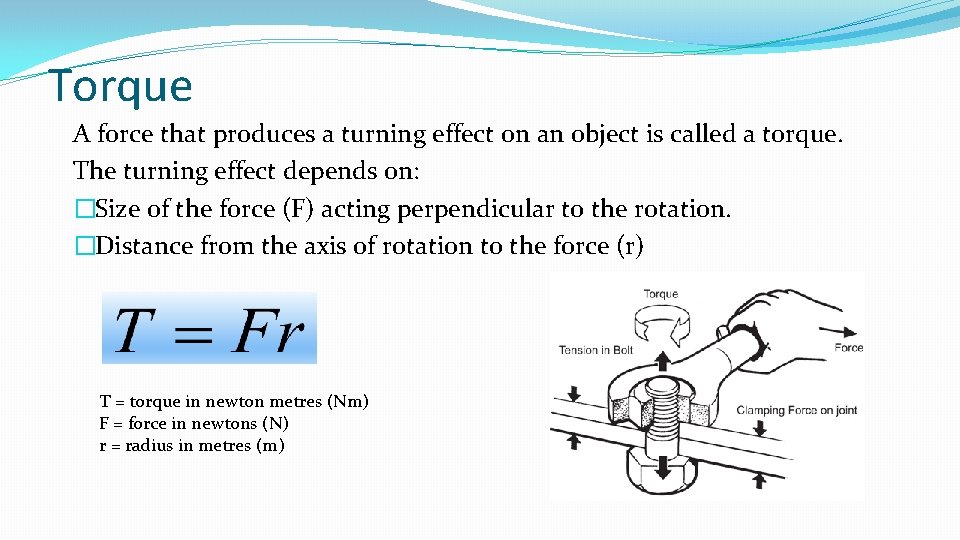 Torque

A force that produces a turning effect on an object is called a torque. The turning effect depends on:

�Size of the force (F) acting perpendicular to the rotation.

�Distance from the axis of rotation to the force (r)

$T = Fr$

T = torque in newton metres (Nm)
F = force in newtons (N)
r = radius in metres (m)

Torque

Tension in Bolt

Force

Clamping Force on joint